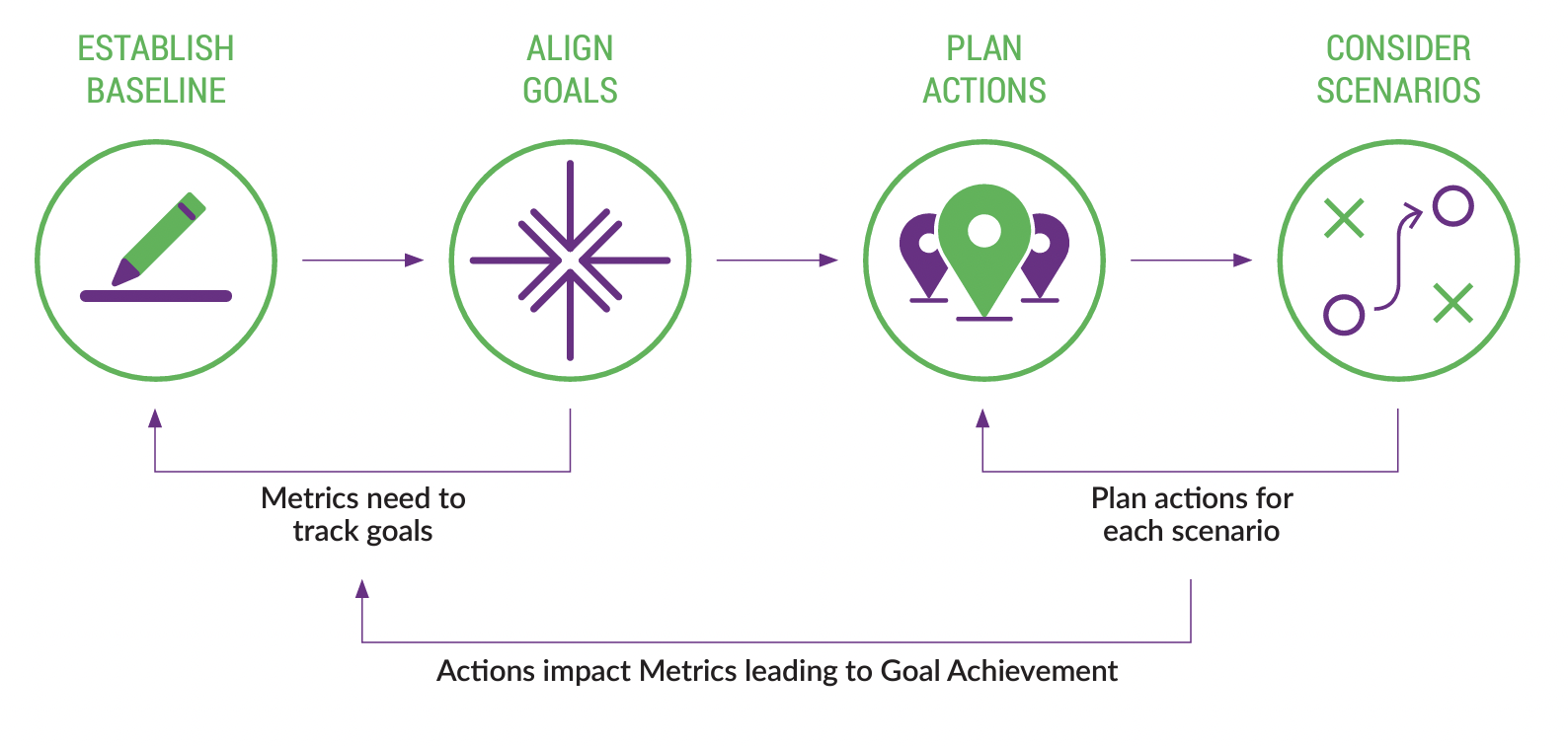 ESTABLISH BASELINE

ALIGN GOALS

PLAN ACTIONS

CONSIDER SCENARIOS

Metrics need to track goals

Plan actions for each scenario

Actions impact Metrics leading to Goal Achievement